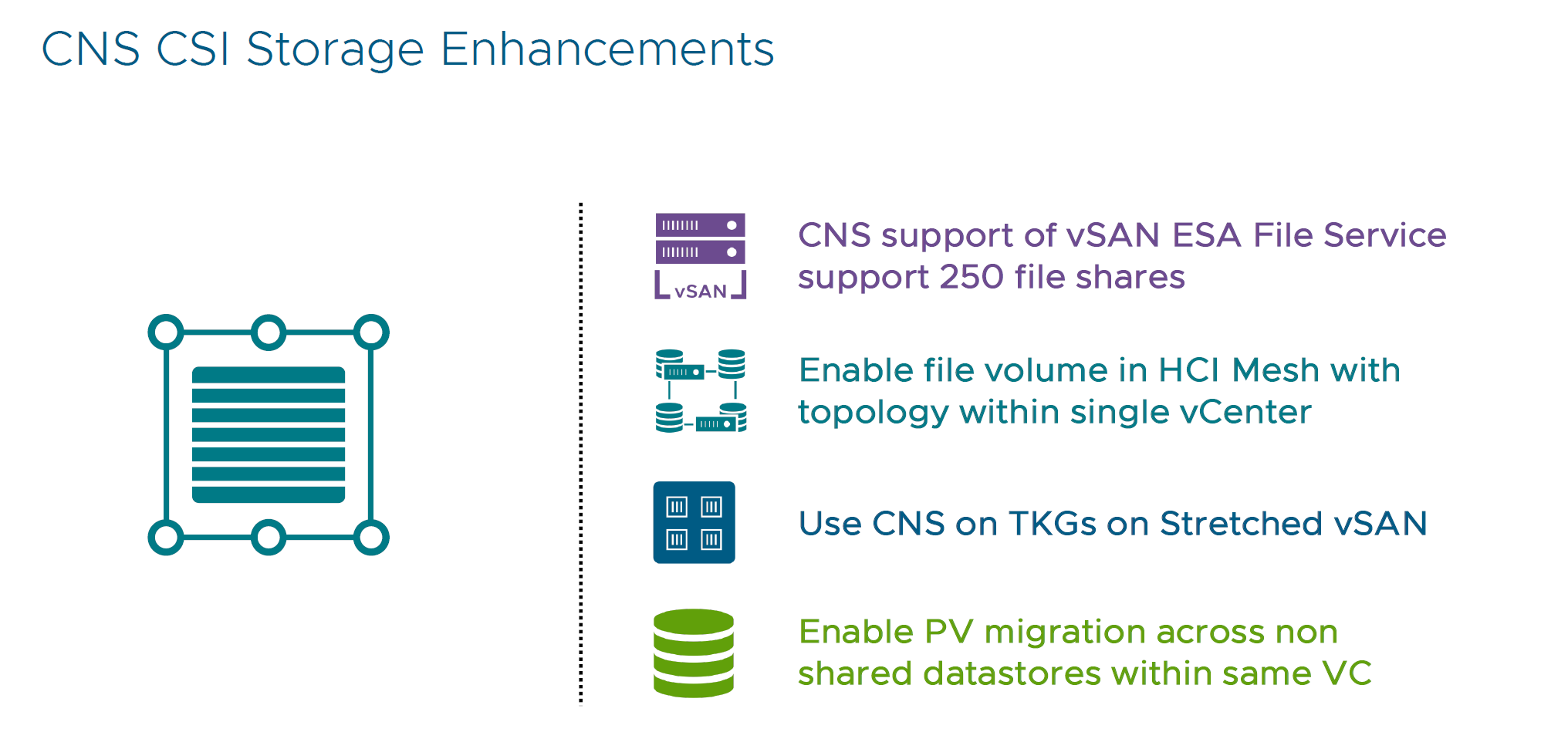 CNS CSI Storage Enhancements

vSAN

CNS support of vSAN ESA File Service support 250 file shares

Enable file volume in HCI Mesh with topology within single vCenter

Use CNS on TKGs on Stretched vSAN

Enable PV migration across non shared datastores within same VC